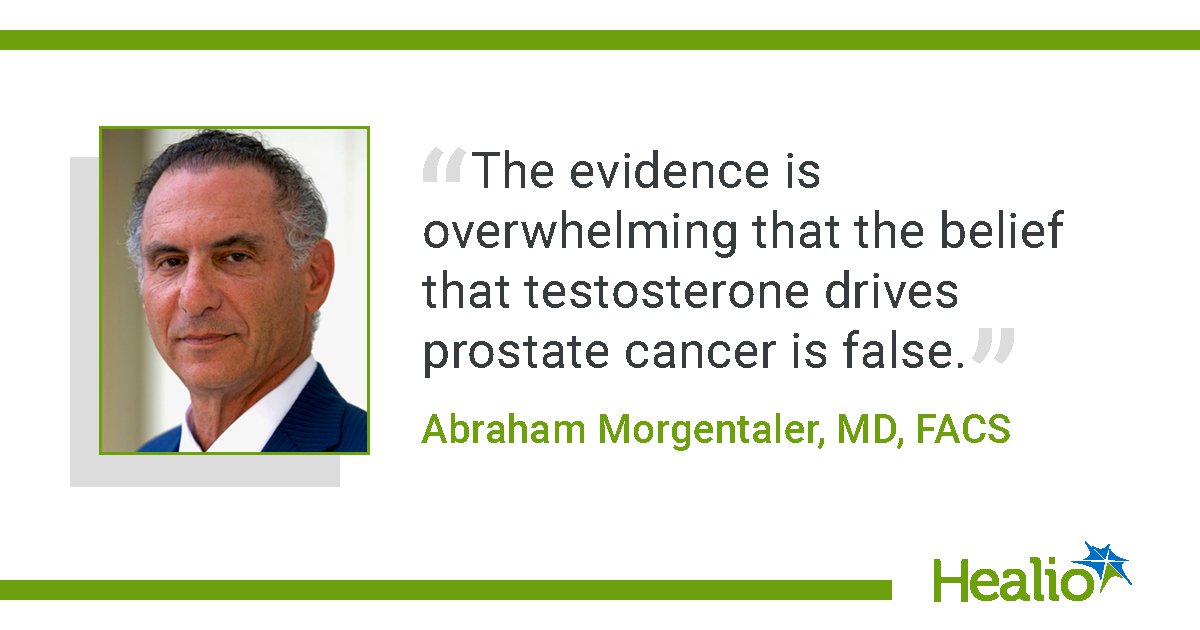 “The evidence is overwhelming that the belief that testosterone drives prostate cancer is false.”

Abraham Morgentaler, MD, FACS

Healio